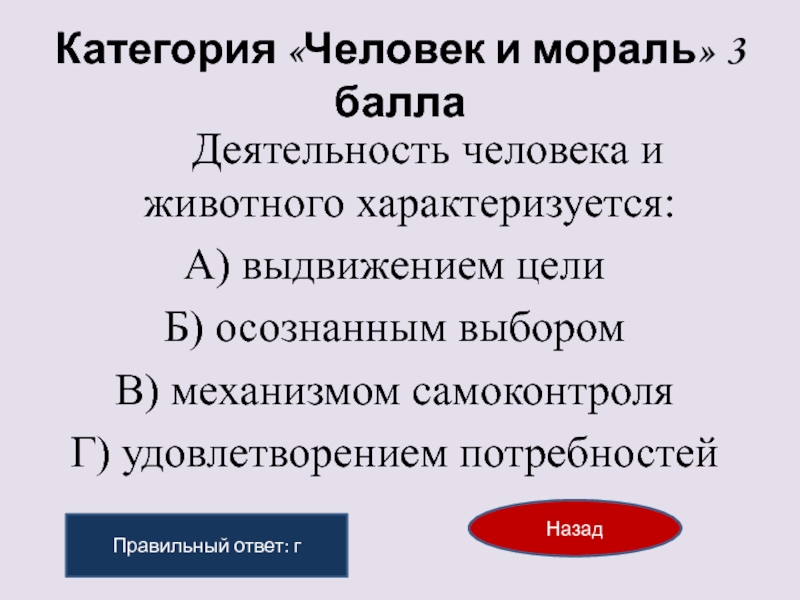 Категория «Человек и мораль» 3 балла

Деятельность человека и животного характеризуется:

А) выдвижением цели

Б) осознанным выбором

В) механизмом самоконтроля

Г) удовлетворением потребностей

Правильный ответ: г

Назад